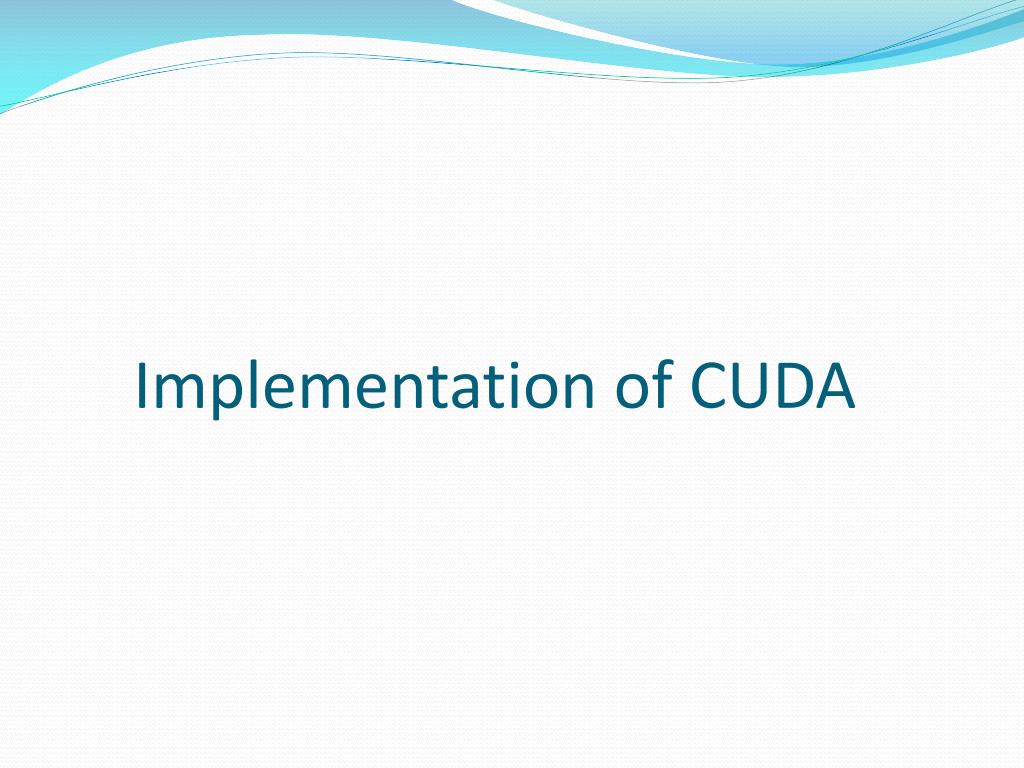 Implementation of CUDA